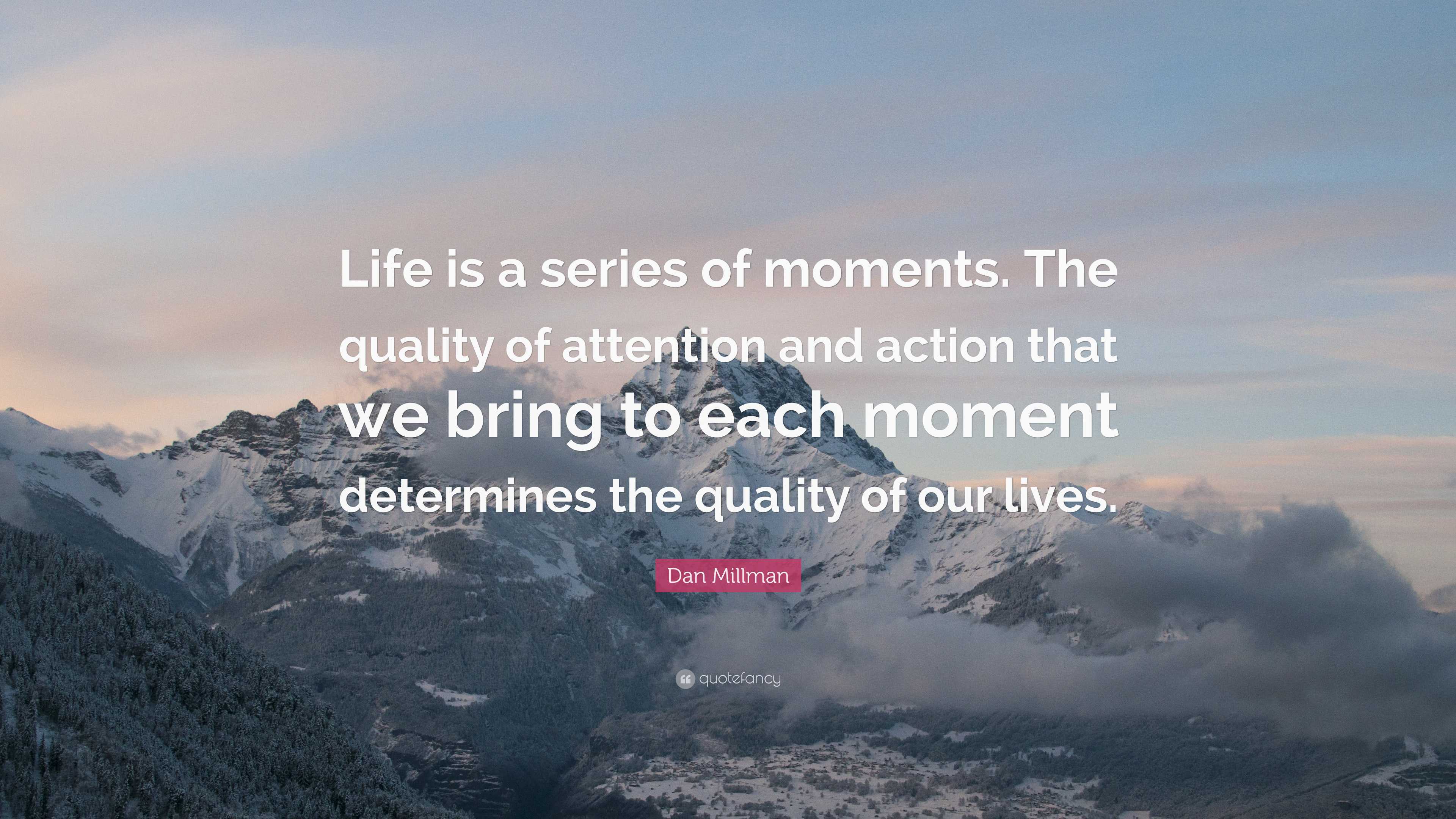 Life is a series of moments. The quality of attention and action that we bring to each moment determines the quality of our lives.

Dan Millman

quotefancy